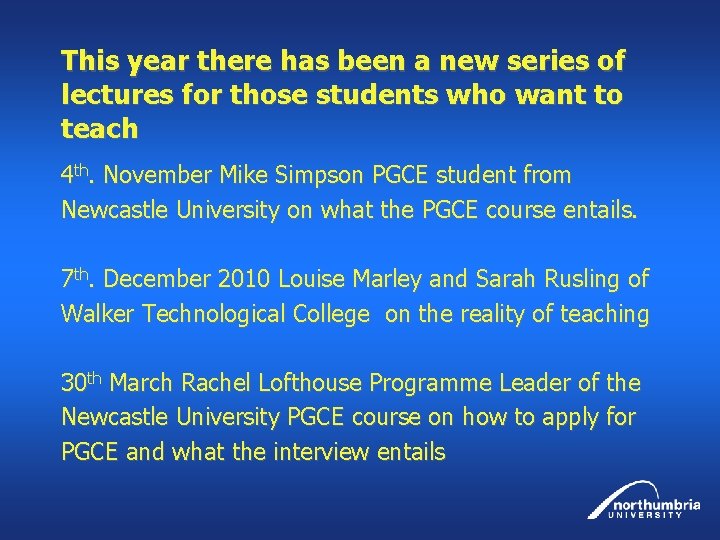 This year there has been a new series of lectures for those students who want to teach

4th. November Mike Simpson PGCE student from Newcastle University on what the PGCE course entails.

7th. December 2010 Louise Marley and Sarah Rusling of Walker Technological College on the reality of teaching

30th March Rachel Lofthouse Programme Leader of the Newcastle University PGCE course on how to apply for PGCE and what the interview entails

northumbria UNIVERSITY